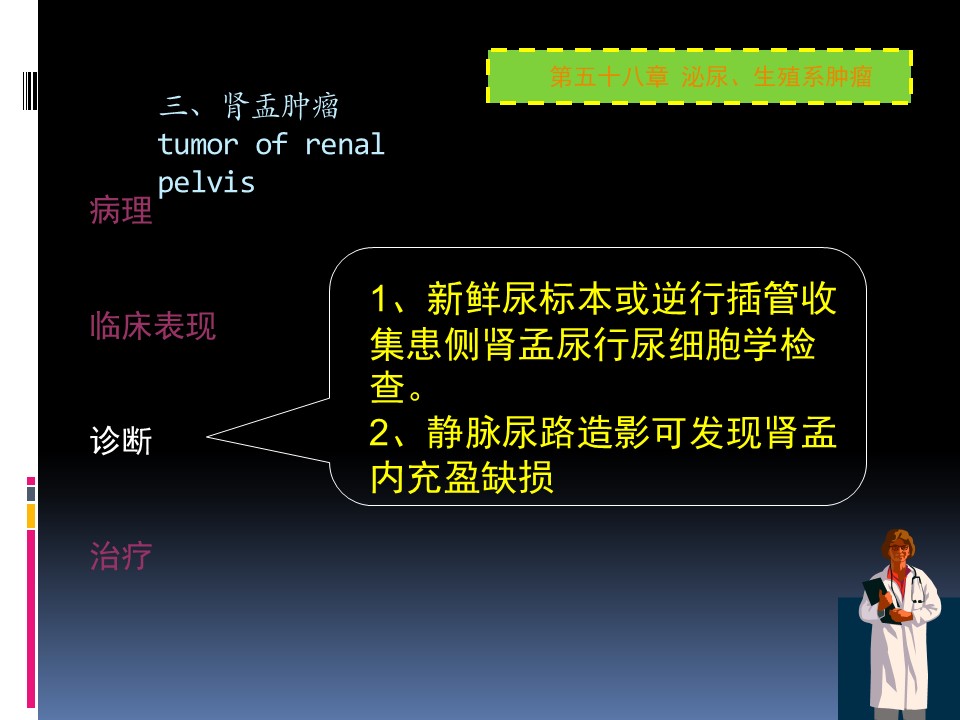 第五十八章 泌尿、生殖系肿瘤

三、肾盂肿瘤
tumor of renal pelvis

病理

临床表现

诊断

治疗

1、新鲜尿标本或逆行插管收集患侧肾盂尿行尿细胞学检查。
2、静脉尿路造影可发现肾盂内充盈缺损